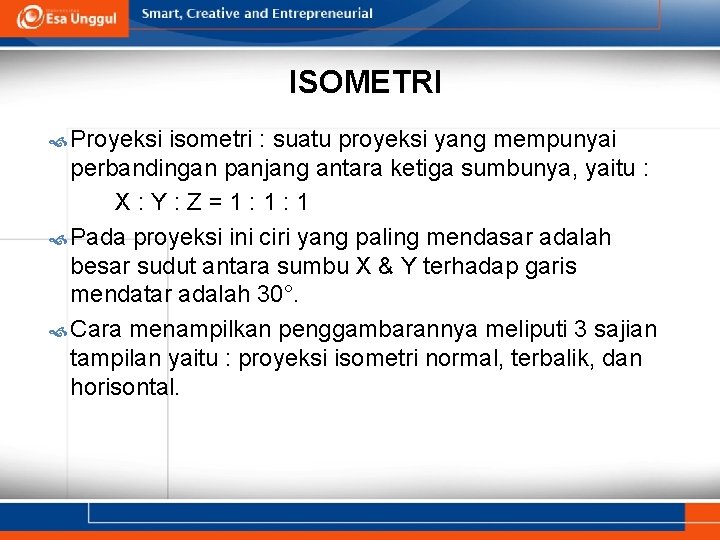 Esa Unggul

Smart, Creative and Entrepreneurial

ISOMETRI

Proyeksi isometri : suatu proyeksi yang mempunyai perbandingan panjang antara ketiga sumbunya, yaitu :

X : Y : Z = 1 : 1 : 1

Pada proyeksi ini ciri yang paling mendasar adalah besar sudut antara sumbu X & Y terhadap garis mendatar adalah 30°.

Cara menampilkan penggambarannya meliputi 3 sajian tampilan yaitu : proyeksi isometri normal, terbalik, dan horisontal.